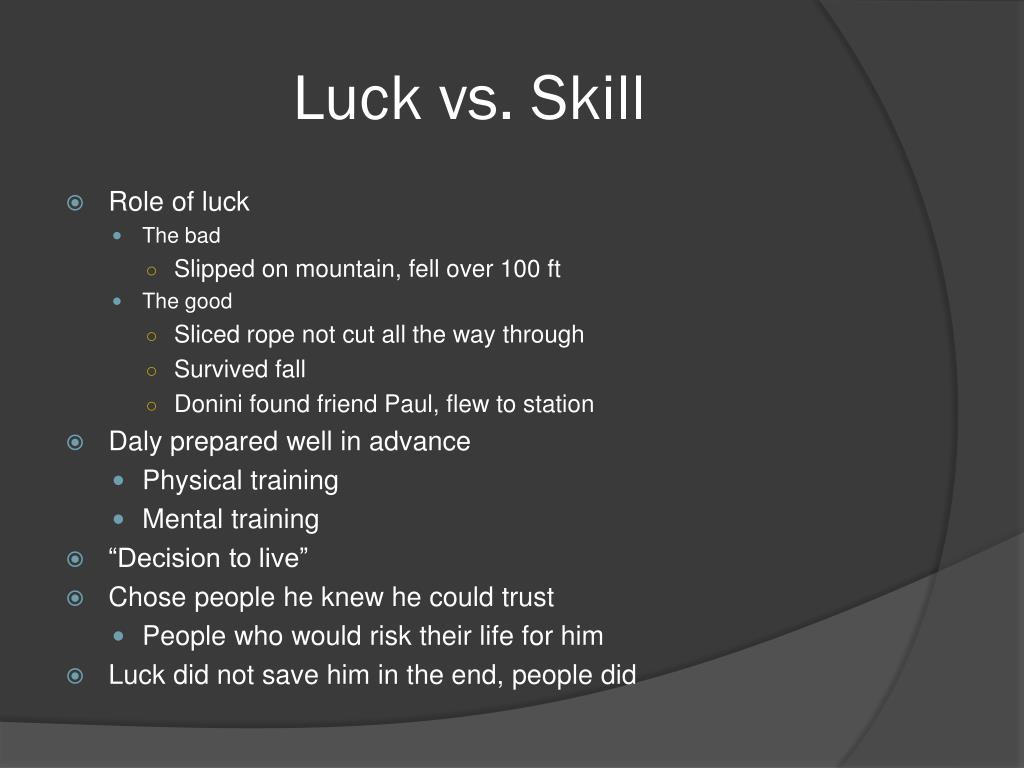 Luck vs. Skill

Role of luck
The bad
Slipped on mountain, fell over 100 ft
The good
Sliced rope not cut all the way through
Survived fall
Donini found friend Paul, flew to station
Daly prepared well in advance
Physical training
Mental training
“Decision to live”
Chose people he knew he could trust
People who would risk their life for him
Luck did not save him in the end, people did